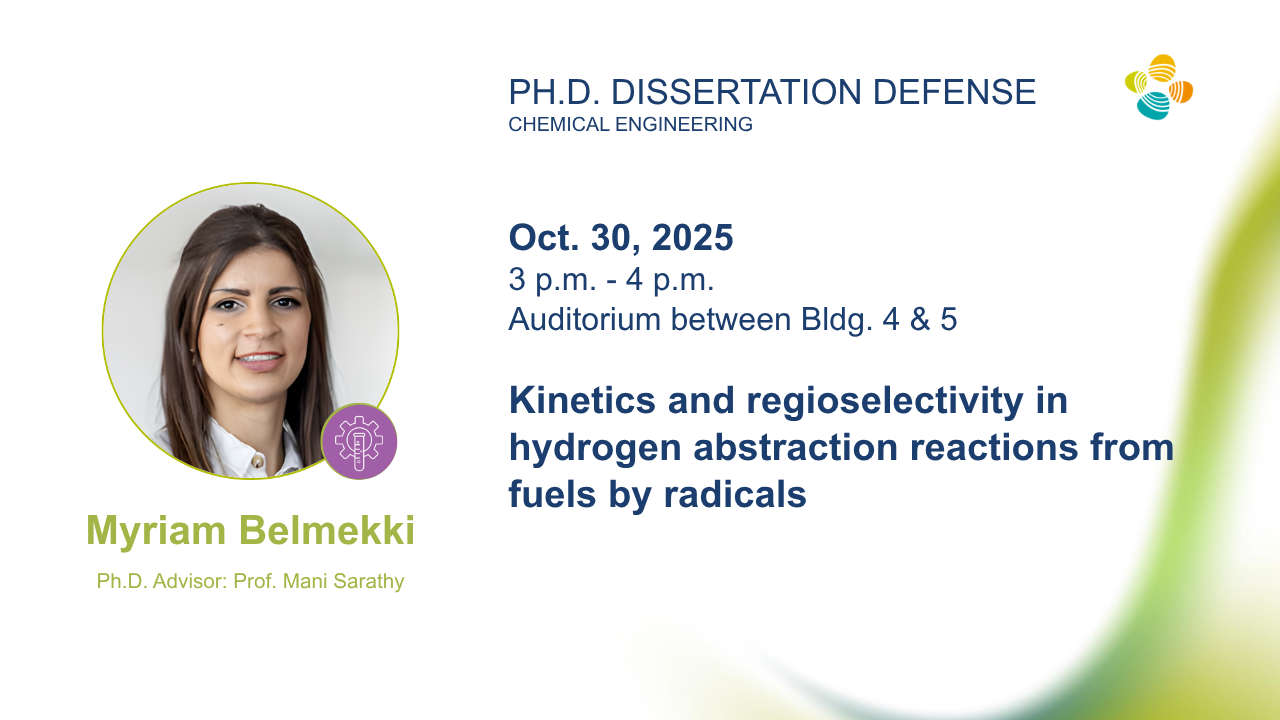 PH.D. DISSERTATION DEFENSE
CHEMICAL ENGINEERING

Oct. 30, 2025
3 p.m. - 4 p.m.
Auditorium between Bldg. 4 & 5

Kinetics and regioselectivity in hydrogen abstraction reactions from fuels by radicals

Myriam Belmekki

Ph.D. Advisor: Prof. Mani Sarathy